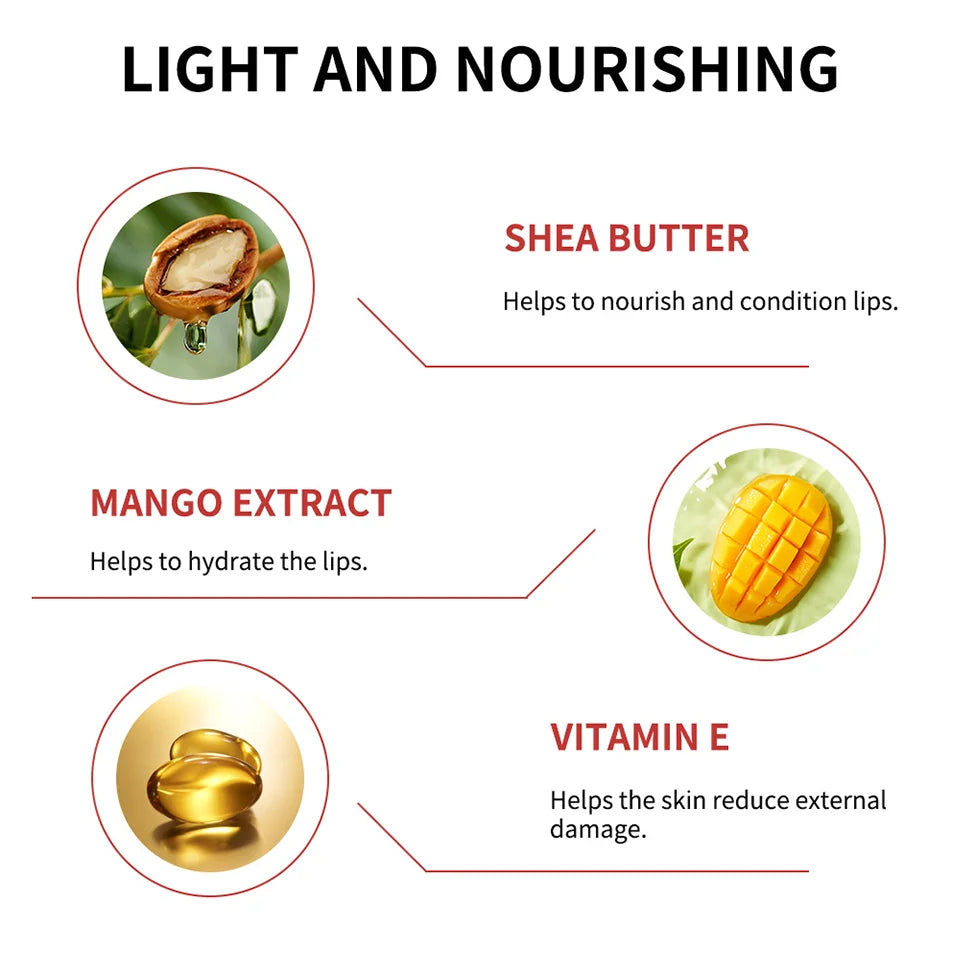 LIGHT AND NOURISHING

SHEA BUTTER

Helps to nourish and condition lips.

MANGO EXTRACT

Helps to hydrate the lips.

VITAMIN E

Helps the skin reduce external damage.